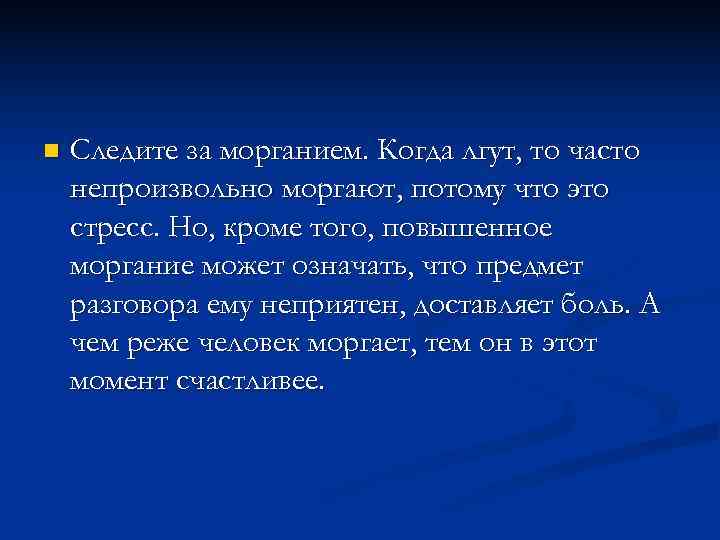 Следите за морганием. Когда лгут, то часто непроизвольно моргают, потому что это стресс. Но, кроме того, повышенное моргание может означать, что предмет разговора ему неприятен, доставляет боль. А чем реже человек моргает, тем он в этот момент счастливее.